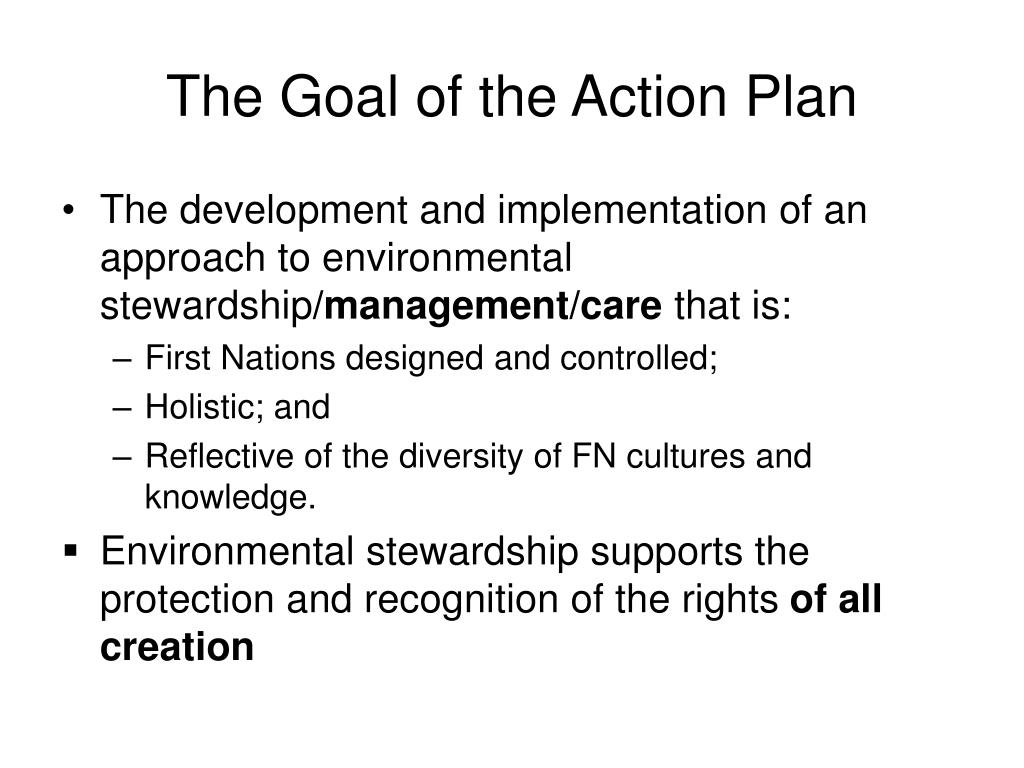 The Goal of the Action Plan

• The development and implementation of an approach to environmental stewardship/management/care that is:
– First Nations designed and controlled;
– Holistic; and
– Reflective of the diversity of FN cultures and knowledge.
▪ Environmental stewardship supports the protection and recognition of the rights of all creation